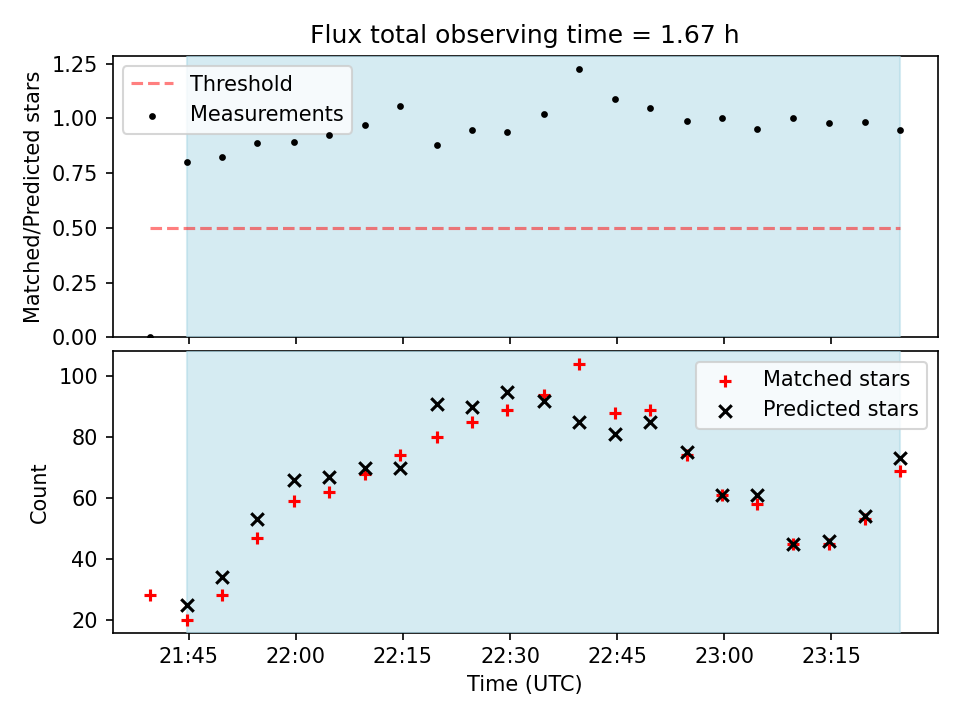 Flux total observing time = 1.67 h

Matched/Predicted stars

1.25
1.00
0.75
0.50
0.25
0.00

Threshold
Measurements

Count

100
80
60
40
20

Matched stars
Predicted stars

21:45 22:00 22:15 22:30 22:45 23:00 23:15

Time (UTC)